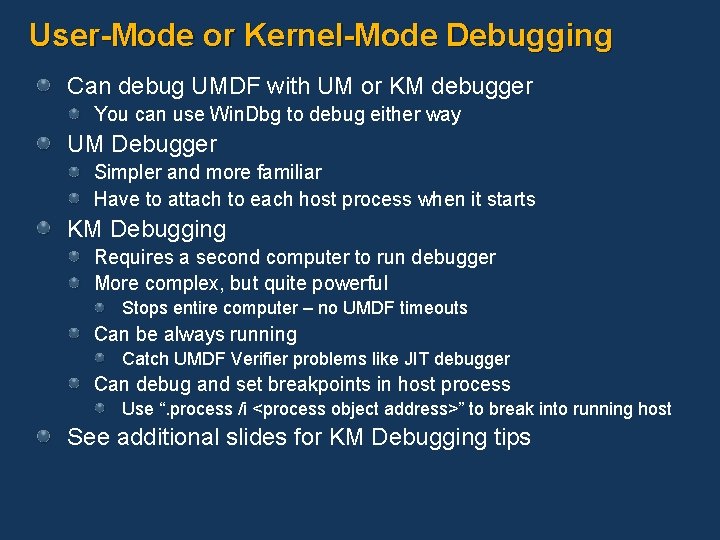 User-Mode or Kernel-Mode Debugging

Can debug UMDF with UM or KM debugger

You can use WinDbg to debug either way

UM Debugger

Simpler and more familiar

Have to attach to each host process when it starts

KM Debugging

Requires a second computer to run debugger

More complex, but quite powerful

Stops entire computer – no UMDF timeouts

Can be always running

Catch UMDF Verifier problems like JIT debugger

Can debug and set breakpoints in host process

Use “.process /i <process object address>” to break into running host

See additional slides for KM Debugging tips